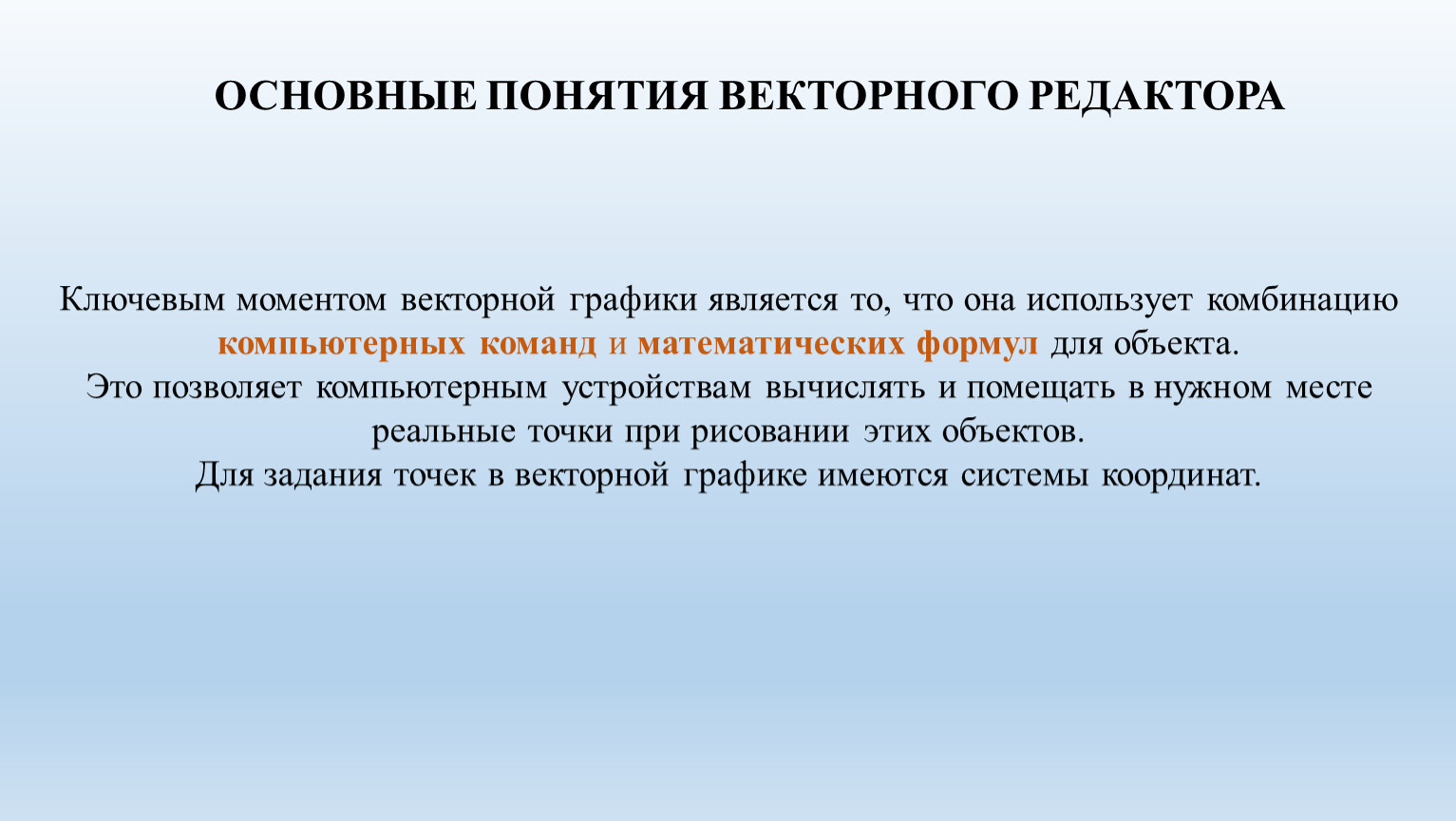 ОСНОВНЫЕ ПОНЯТИЯ ВЕКТОРНОГО РЕДАКТОРА

Ключевым моментом векторной графики является то, что она использует комбинацию компьютерных команд и математических формул для объекта.
Это позволяет компьютерным устройствам вычислять и помещать в нужном месте реальные точки при рисовании этих объектов.
Для задания точек в векторной графике имеются системы координат.